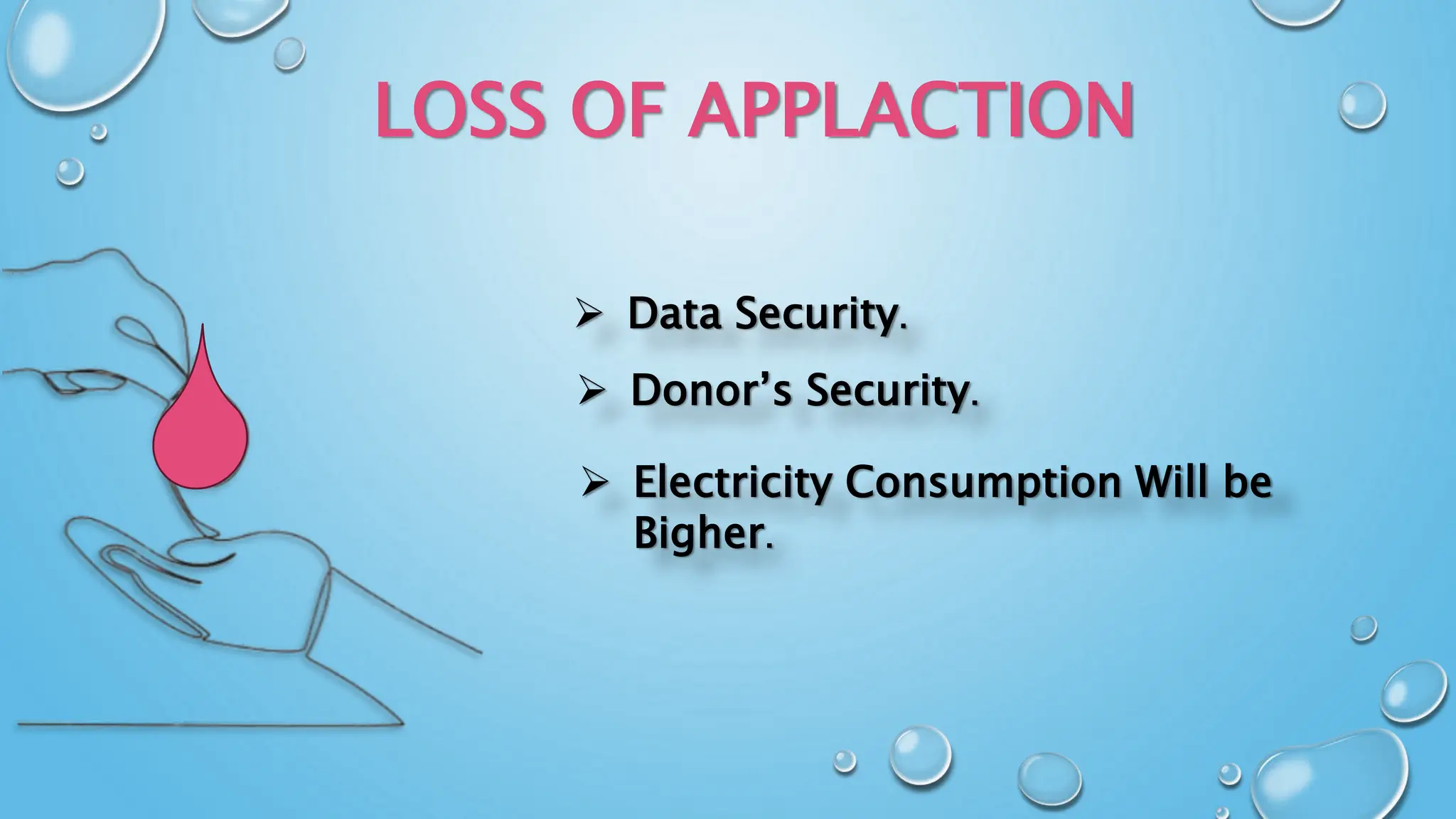 LOSS OF APPLACTION

➢ Data Security.

➢ Donor's Security.

➢ Electricity Consumption Will be Bigher.